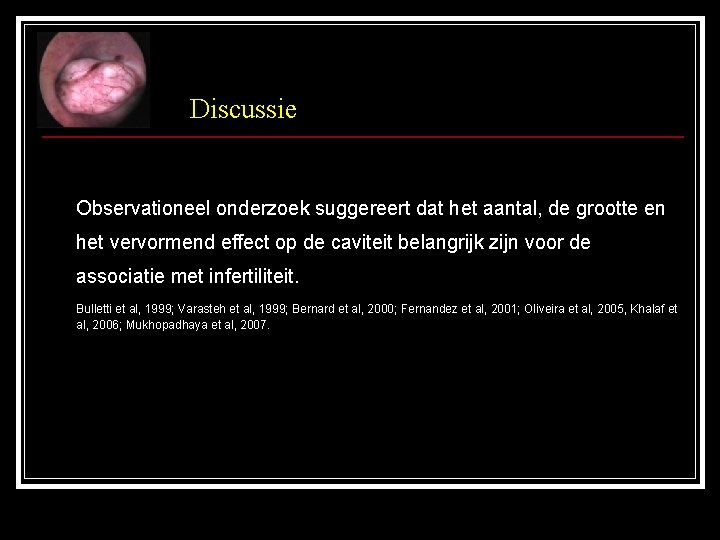 Discussie

Observationeel onderzoek suggereert dat het aantal, de grootte en het vervormend effect op de caviteit belangrijk zijn voor de associatie met infertiliteit.

Bulletti et al, 1999; Varasteh et al, 1999; Bernard et al, 2000; Fernandez et al, 2001; Oliveira et al, 2005, Khalaf et al, 2006; Mukhopadhaya et al, 2007.